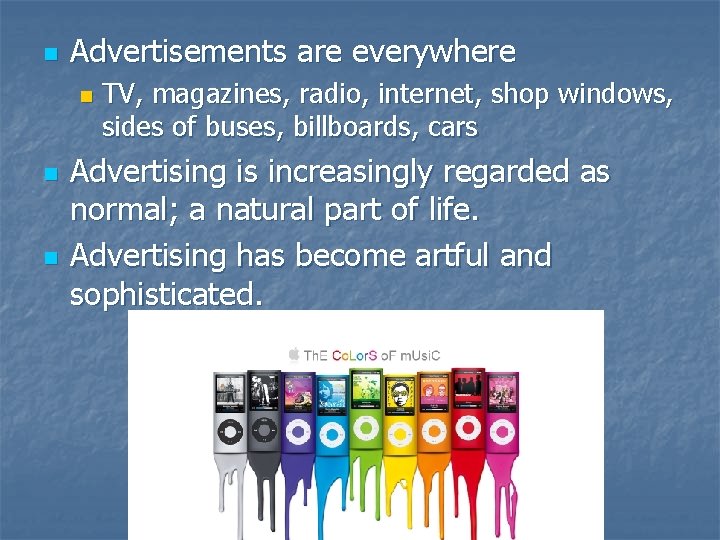 Advertisements are everywhere

TV, magazines, radio, internet, shop windows, sides of buses, billboards, cars

Advertising is increasingly regarded as normal; a natural part of life.

Advertising has become artful and sophisticated.

ThE CoLorS oF mUsiC